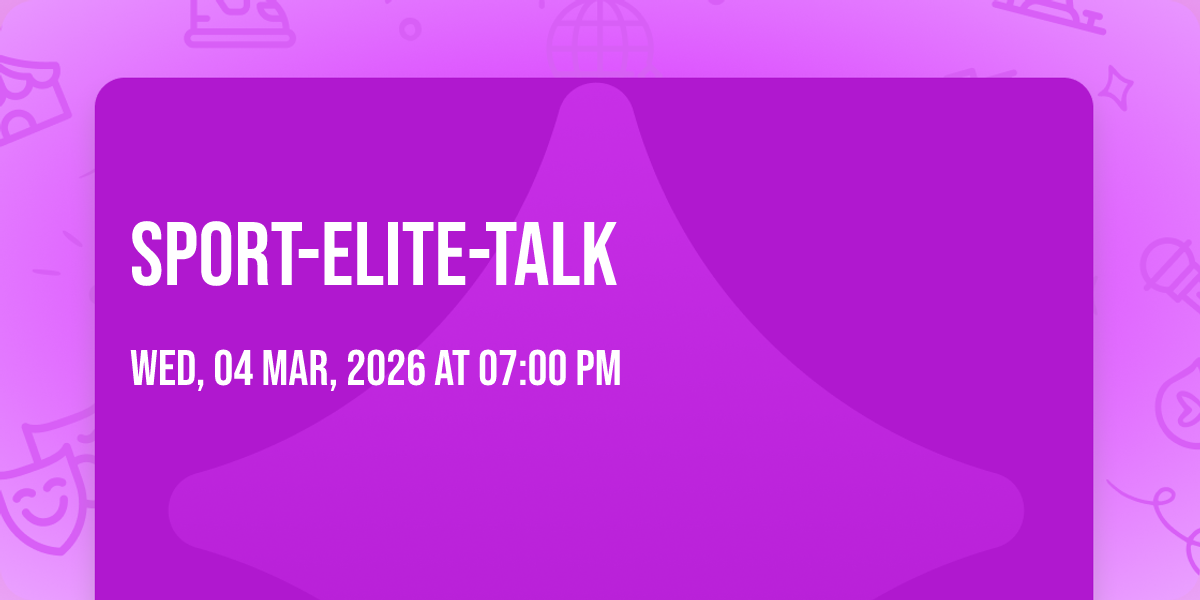 SPORT-ELITE-TALK

WED, 04 MAR, 2026 AT 07:00 PM